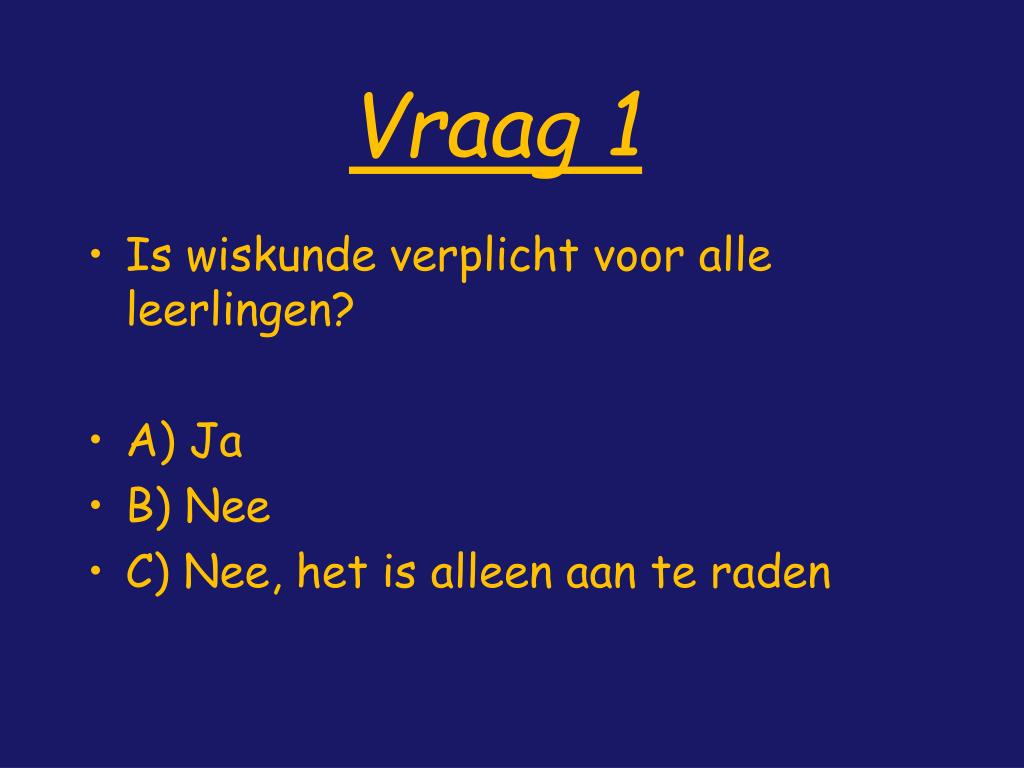 Vraag 1

• Is wiskunde verplicht voor alle leerlingen?

• A) Ja
• B) Nee
• C) Nee, het is alleen aan te raden